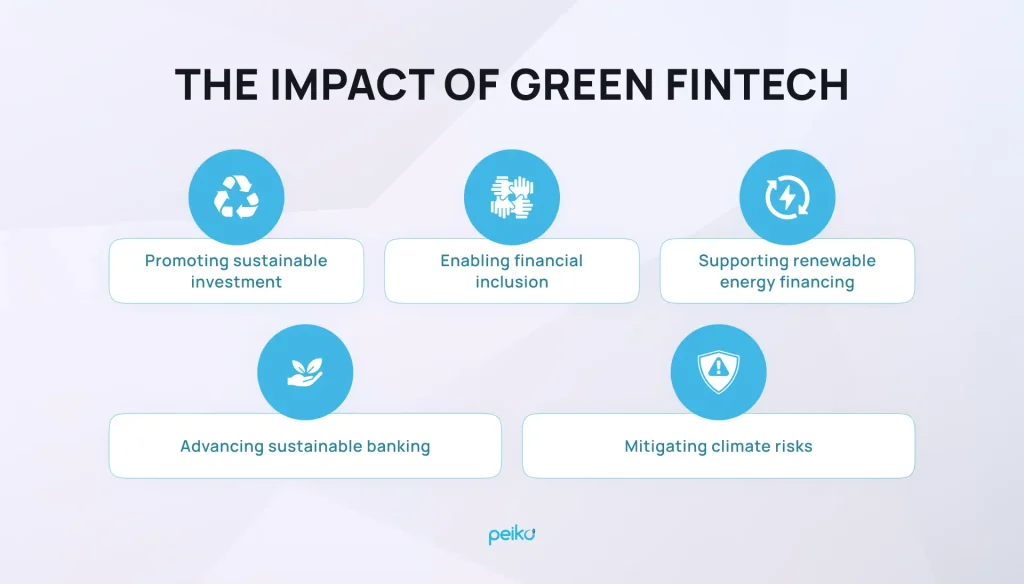 THE IMPACT OF GREEN FINTECH

Promoting sustainable investment

Enabling financial inclusion

Supporting renewable energy financing

Advancing sustainable banking

Mitigating climate risks

peiko